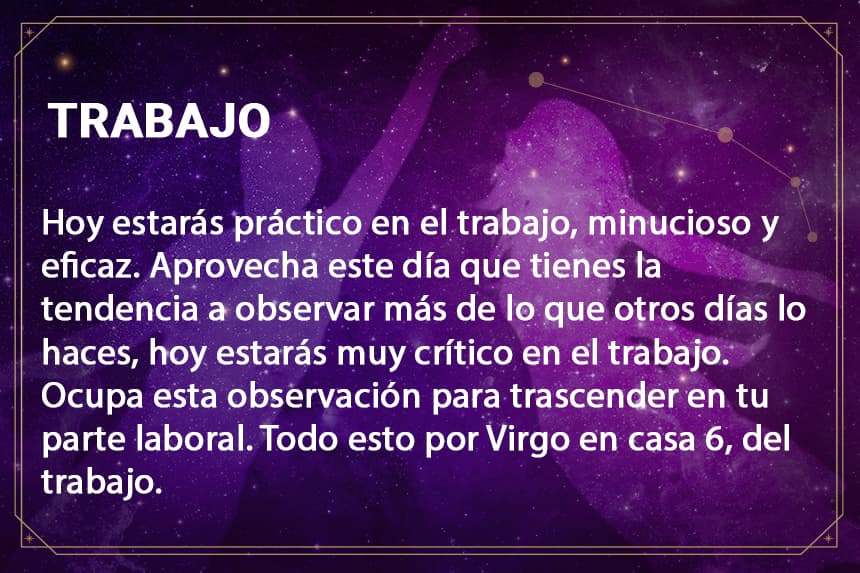 TRABAJO

Hoy estarás práctico en el trabajo, minucioso y eficaz. Aprovecha este día que tienes la tendencia a observar más de lo que otros días lo haces, hoy estarás muy crítico en el trabajo. Ocupa esta observación para trascender en tu parte laboral. Todo esto por Virgo en casa 6, del trabajo.